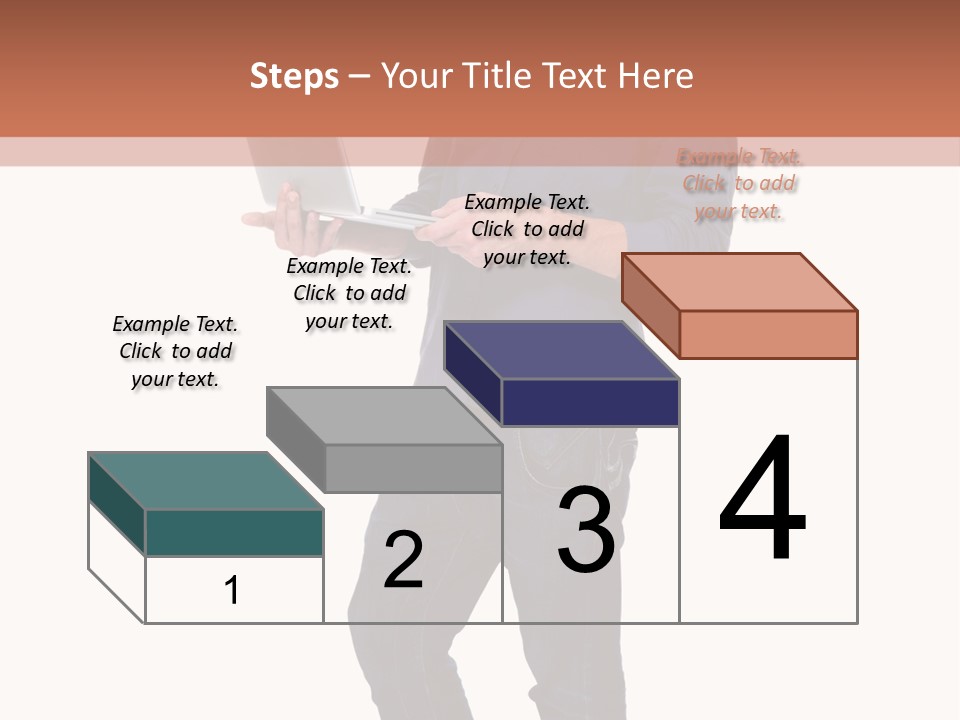 Steps – Your Title Text Here

Example Text. Click to add your text.

Example Text. Click to add your text.

Example Text. Click to add your text.

Example Text. Click to add your text.

1

2

3

4